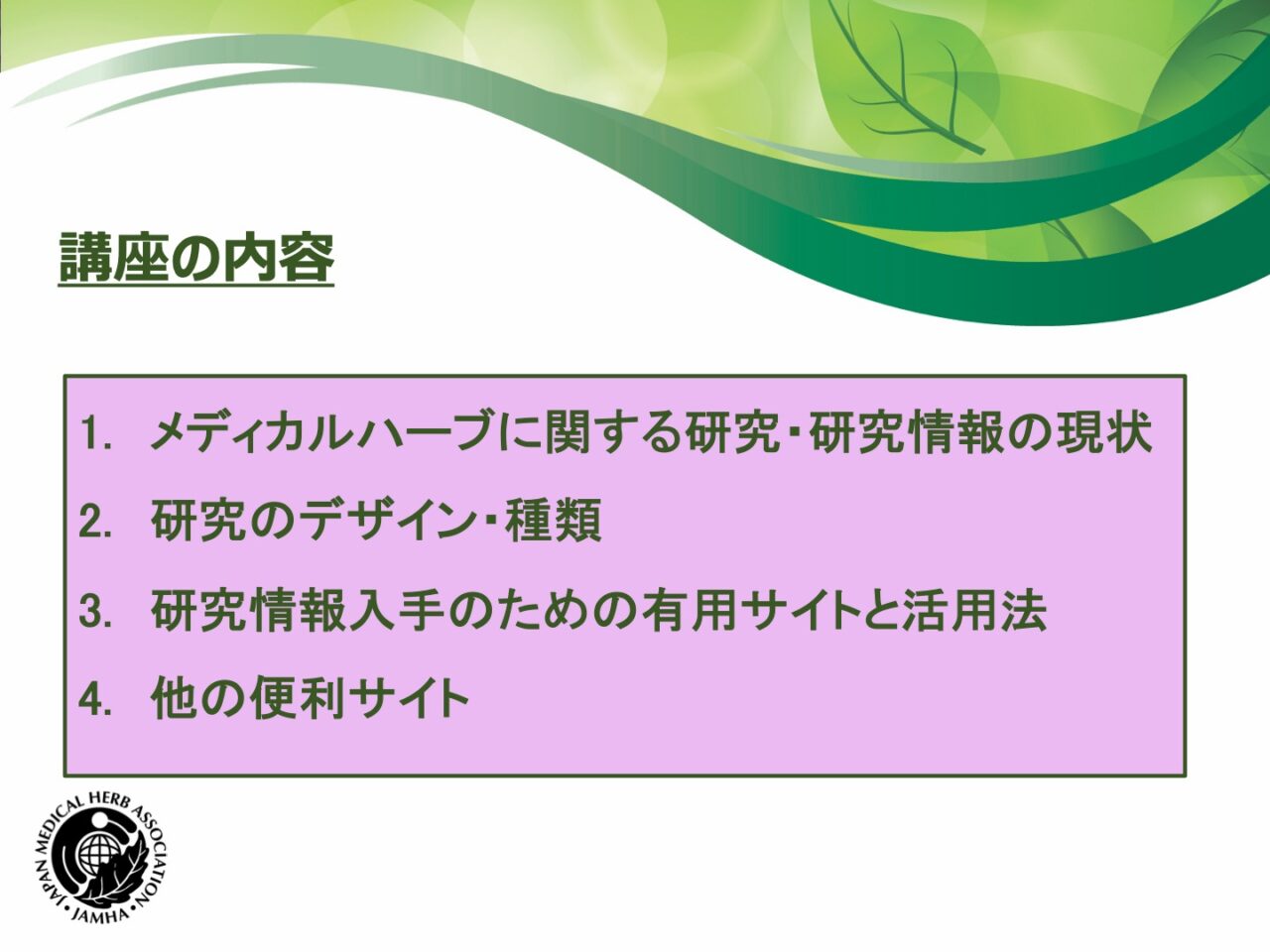 講座の内容

1. メディカルハーブに関する研究・研究情報の現状

2. 研究のデザイン・種類

3. 研究情報入手のための有用サイトと活用法

4. 他の便利サイト

JAPAN MEDICAL HERB ASSOCIATION
JAMHA